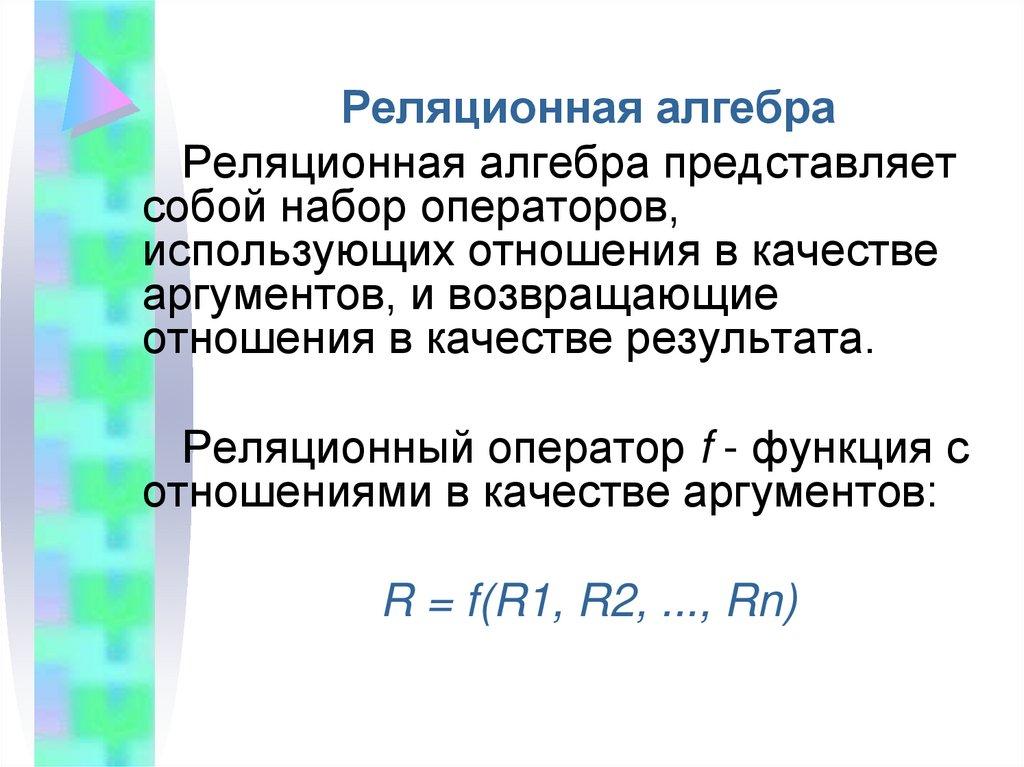 Реляционная алгебра

Реляционная алгебра представляет собой набор операторов, использующих отношения в качестве аргументов, и возвращающие отношения в качестве результата.

Реляционный оператор $f$ - функция с отношениями в качестве аргументов:

$R = f(R1, R2, ..., Rn)$